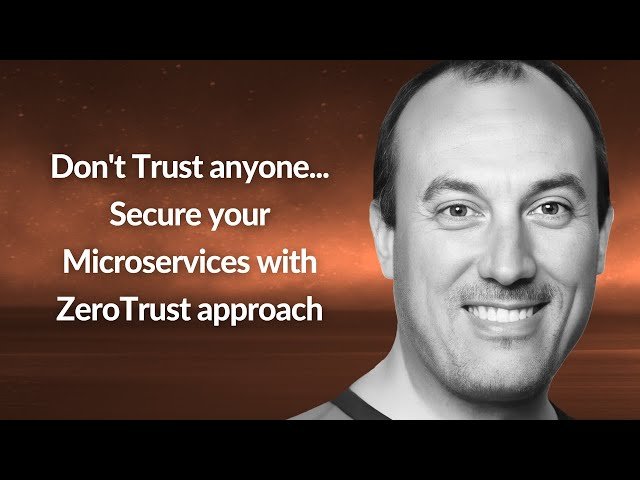 Don't Trust anyone...
Secure your
Microservices with
ZeroTrust approach